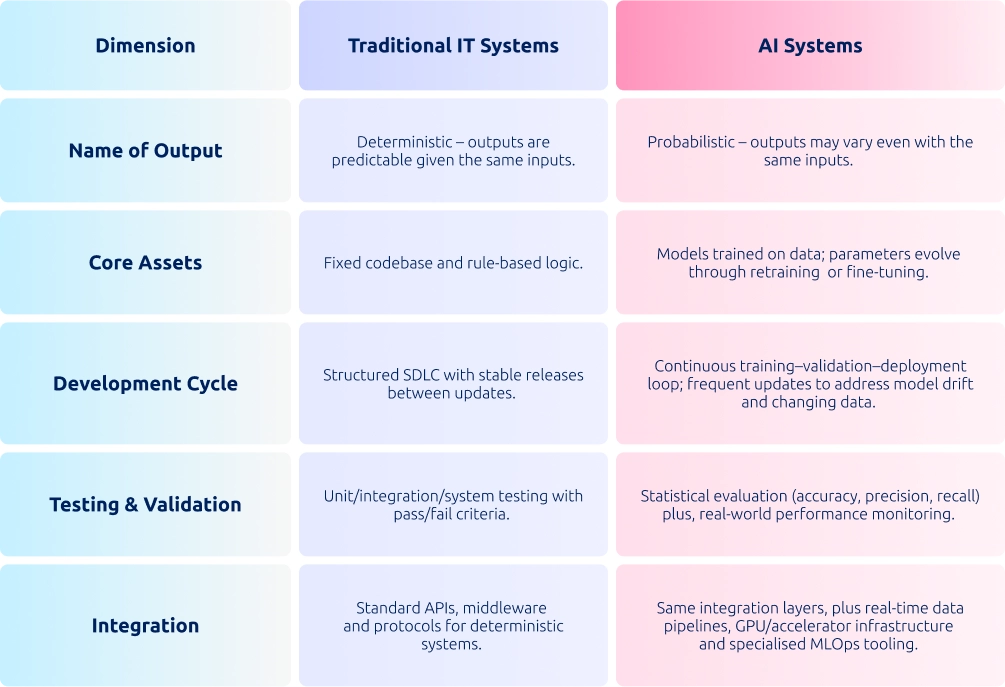 | Dimension | Traditional IT Systems | AI Systems |
|---|---|---|
| Name of Output | Deterministic – outputs are predictable given the same inputs. | Probabilistic – outputs may vary even with the same inputs. |
| Core Assets | Fixed codebase and rule-based logic. | Models trained on data; parameters evolve through retraining or fine-tuning. |
| Development Cycle | Structured SDLC with stable releases between updates. | Continuous training–validation–deployment loop; frequent updates to address model drift and changing data. |
| Testing & Validation | Unit/integration/system testing with pass/fail criteria. | Statistical evaluation (accuracy, precision, recall) plus, real-world performance monitoring. |
| Integration | Standard APIs, middleware and protocols for deterministic systems. | Same integration layers, plus real-time data pipelines, GPU/accelerator infrastructure and specialised MLOps tooling. |